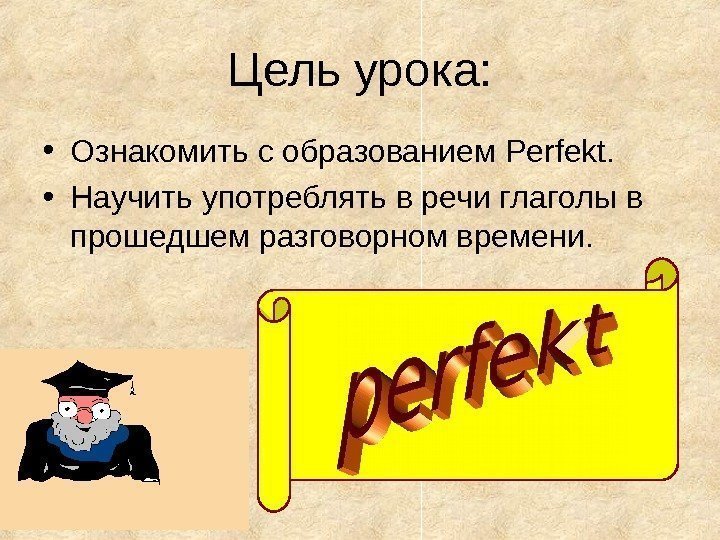 Цель урока:

• Ознакомить с образованием Perfekt.
• Научить употреблять в речи глаголы в прошедшем разговорном времени.

perfekt